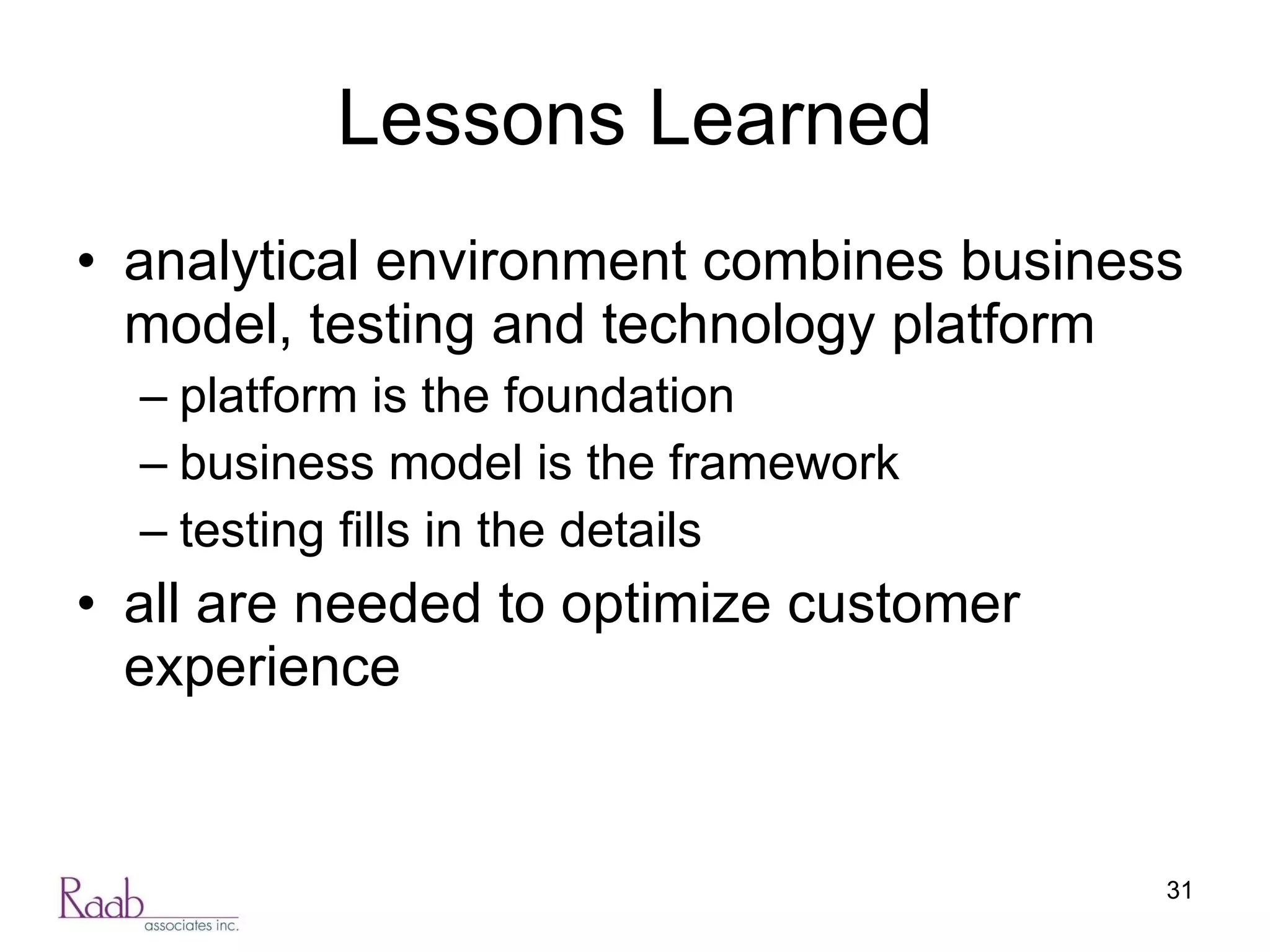 Lessons Learned

• analytical environment combines business model, testing and technology platform
– platform is the foundation
– business model is the framework
– testing fills in the details
• all are needed to optimize customer experience

Raab associates inc.

31